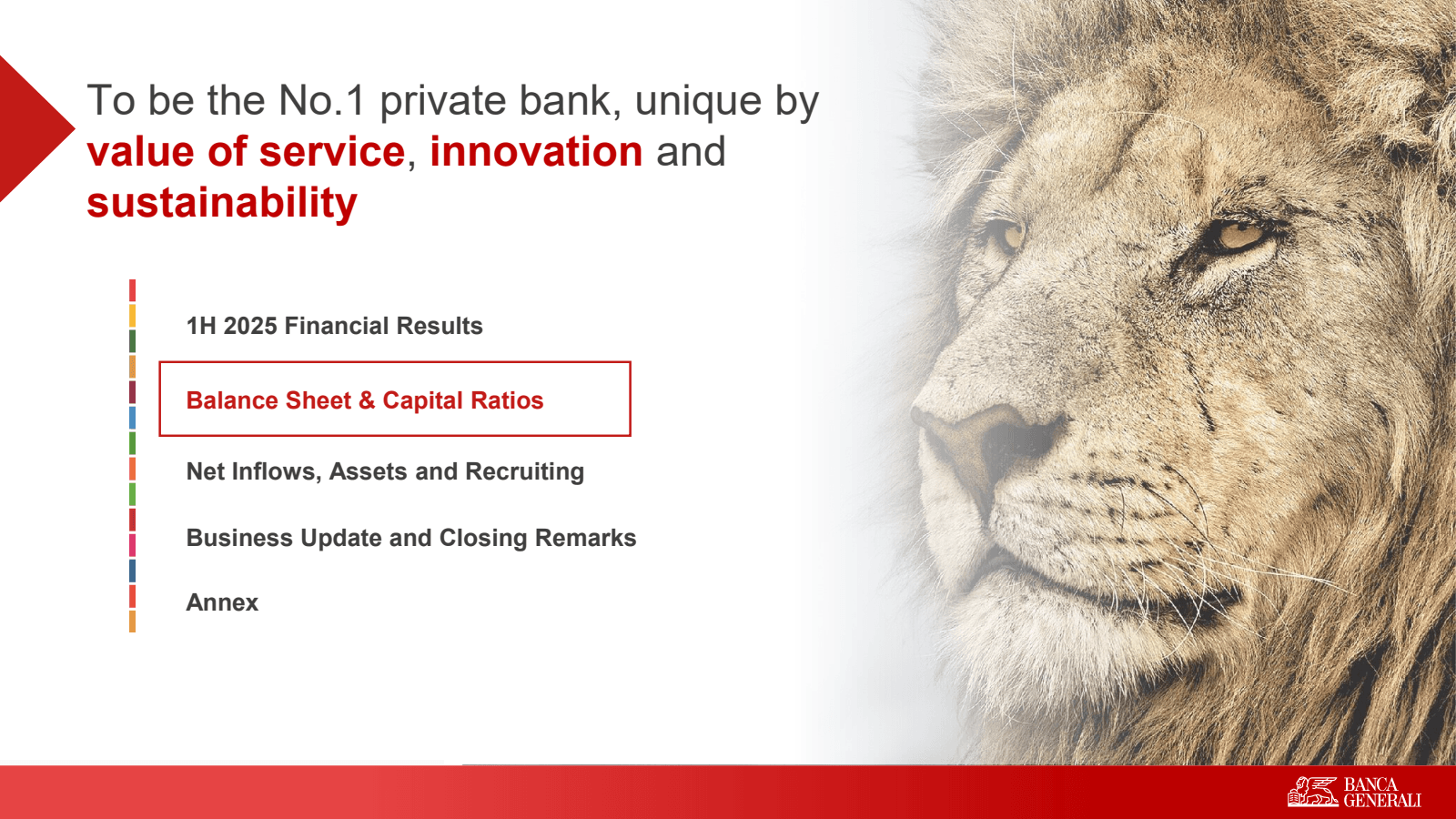 To be the No.1 private bank, unique by value of service, innovation and sustainability

1H 2025 Financial Results

Balance Sheet & Capital Ratios

Net Inflows, Assets and Recruiting

Business Update and Closing Remarks

Annex

BANCA GENERALI